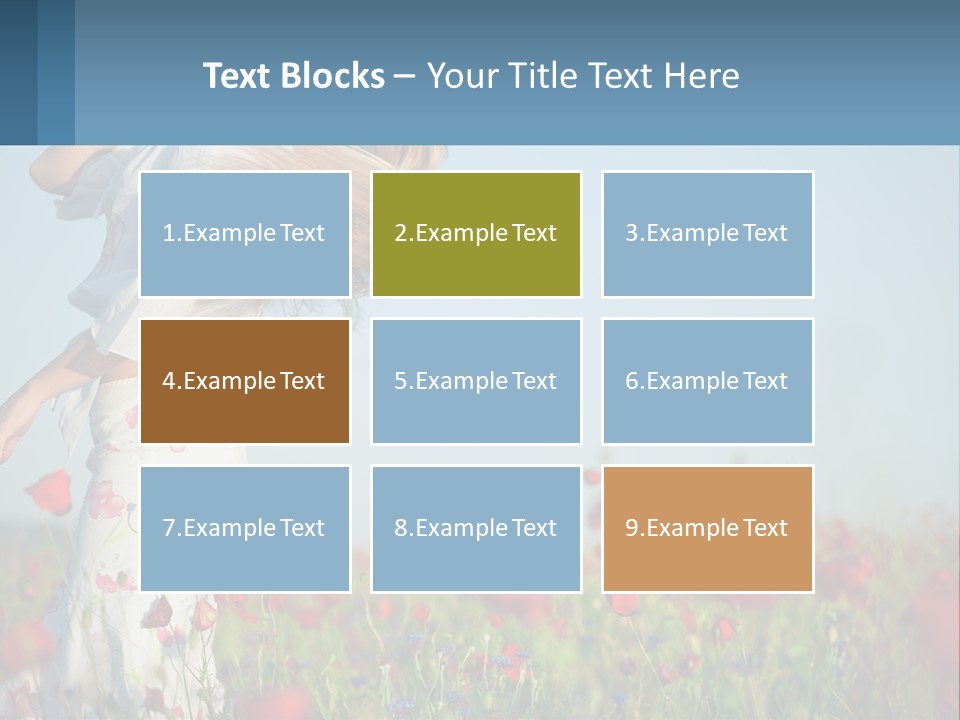 Text Blocks – Your Title Text Here

1.Example Text

2.Example Text

3.Example Text

4.Example Text

5.Example Text

6.Example Text

7.Example Text

8.Example Text

9.Example Text